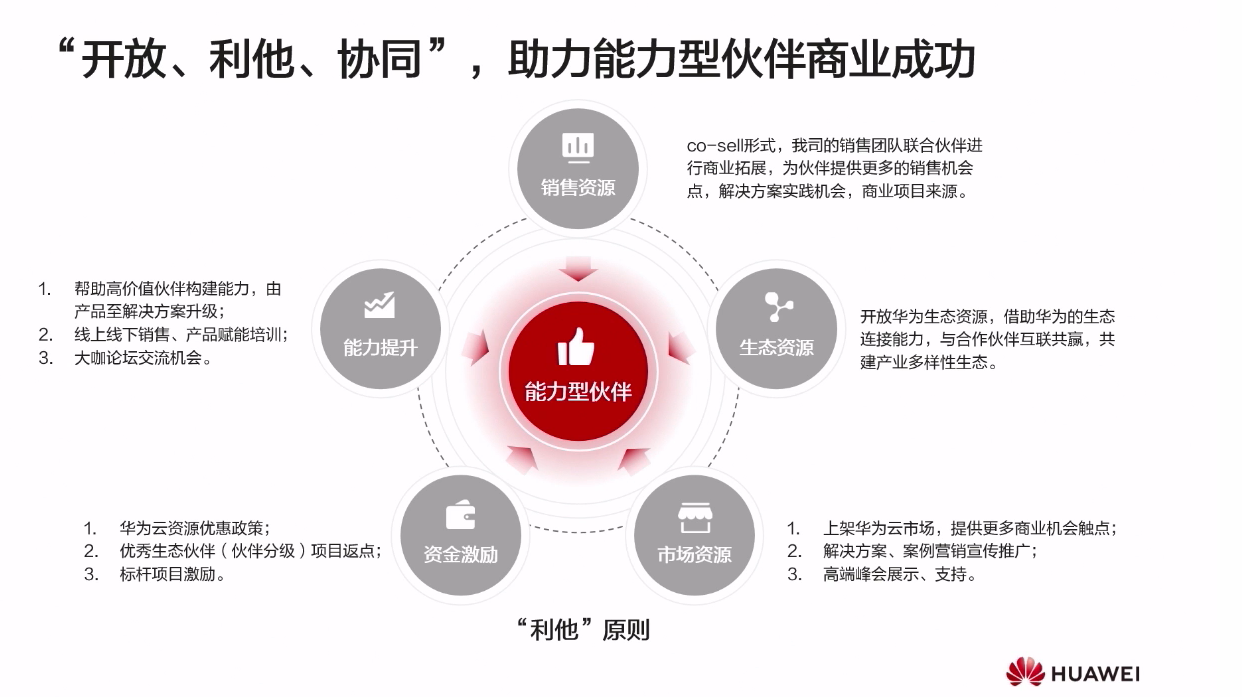 “开放、利他、协同”，助力能力型伙伴商业成功

销售资源

co-sell形式，我司的销售团队联合伙伴进行商业拓展，为伙伴提供更多的销售机会点，解决方案实践机会，商业项目来源。

能力提升

1. 帮助高价值伙伴构建能力，由产品至解决方案升级；
2. 线上线下销售、产品赋能培训；
3. 大咖论坛交流机会。

能力型伙伴

生态资源

开放华为生态资源，借助华为的生态连接能力，与合作伙伴互联共赢，共建产业多样性生态。

资金激励

1. 华为云资源优惠政策；
2. 优秀生态伙伴（伙伴分级）项目返点；
3. 标杆项目激励。

市场资源

1. 上架华为云市场，提供更多商业机会触点；
2. 解决方案、案例营销宣传推广；
3. 高端峰会展示、支持。

“利他”原则

HUAWEI